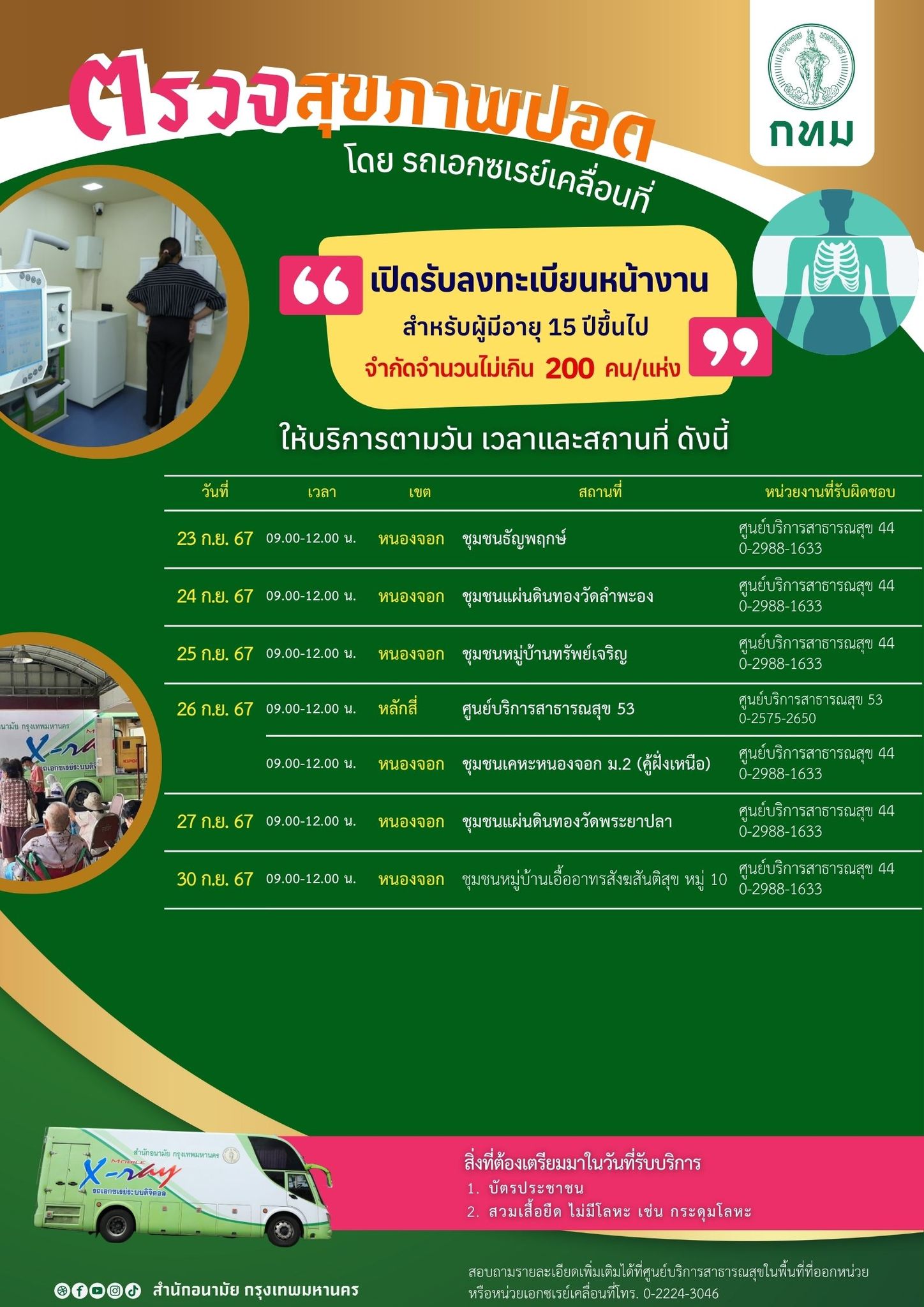 ตรวจสุขภาพปอด
โดย รถเอกซเรย์เคลื่อนที่

กทม

เปิดรับลงทะเบียนหน้างาน
สำหรับผู้มีอายุ 15 ปีขึ้นไป
จำกัดจำนวนไม่เกิน 200 คน/แห่ง

ให้บริการตามวัน เวลาและสถานที่ ดังนี้

| วันที่ | เวลา | เขต | สถานที่ | หน่วยงานที่รับผิดชอบ |
|---|---|---|---|---|
| 23 ก.ย. 67 | 09.00-12.00 น. | หนองจอก | ชุมชนธัญพฤกษ์ | ศูนย์บริการสาธารณสุข 44 0-2988-1633 |
| 24 ก.ย. 67 | 09.00-12.00 น. | หนองจอก | ชุมชนแผ่นดินทองวัดลำพะอง | ศูนย์บริการสาธารณสุข 44 0-2988-1633 |
| 25 ก.ย. 67 | 09.00-12.00 น. | หนองจอก | ชุมชนหมู่บ้านทรัพย์เจริญ | ศูนย์บริการสาธารณสุข 44 0-2988-1633 |
| 26 ก.ย. 67 | 09.00-12.00 น. | หลักสี่ | ศูนย์บริการสาธารณสุข 53 | ศูนย์บริการสาธารณสุข 53 0-2575-2650 |
| | 09.00-12.00 น. | หนองจอก | ชุมชนเคหะหนองจอก ม.2 (คู้ฝั่งเหนือ) | ศูนย์บริการสาธารณสุข 44 0-2988-1633 |
| 27 ก.ย. 67 | 09.00-12.00 น. | หนองจอก | ชุมชนแผ่นดินทองวัดพระยาปลา | ศูนย์บริการสาธารณสุข 44 0-2988-1633 |
| 30 ก.ย. 67 | 09.00-12.00 น. | หนองจอก | ชุมชนหมู่บ้านเอื้ออาทรสังฆสันติสุข หมู่ 10 | ศูนย์บริการสาธารณสุข 44 0-2988-1633 |

สำนักอนามัย กรุงเทพมหานคร
MOBILE X-ray
รถเอกซเรย์ระบบดิจิตอล

สิ่งที่ต้องเตรียมมาในวันที่รับบริการ
1. บัตรประชาชน
2. สวมเสื้อยืด ไม่มีโลหะ เช่น กระดุมโลหะ

สำนักอนามัย กรุงเทพมหานคร

สอบถามรายละเอียดเพิ่มเติมได้ที่ศูนย์บริการสาธารณสุขในพื้นที่ที่ออกหน่วย หรือหน่วยเอกซเรย์เคลื่อนที่โทร. 0-2224-3046